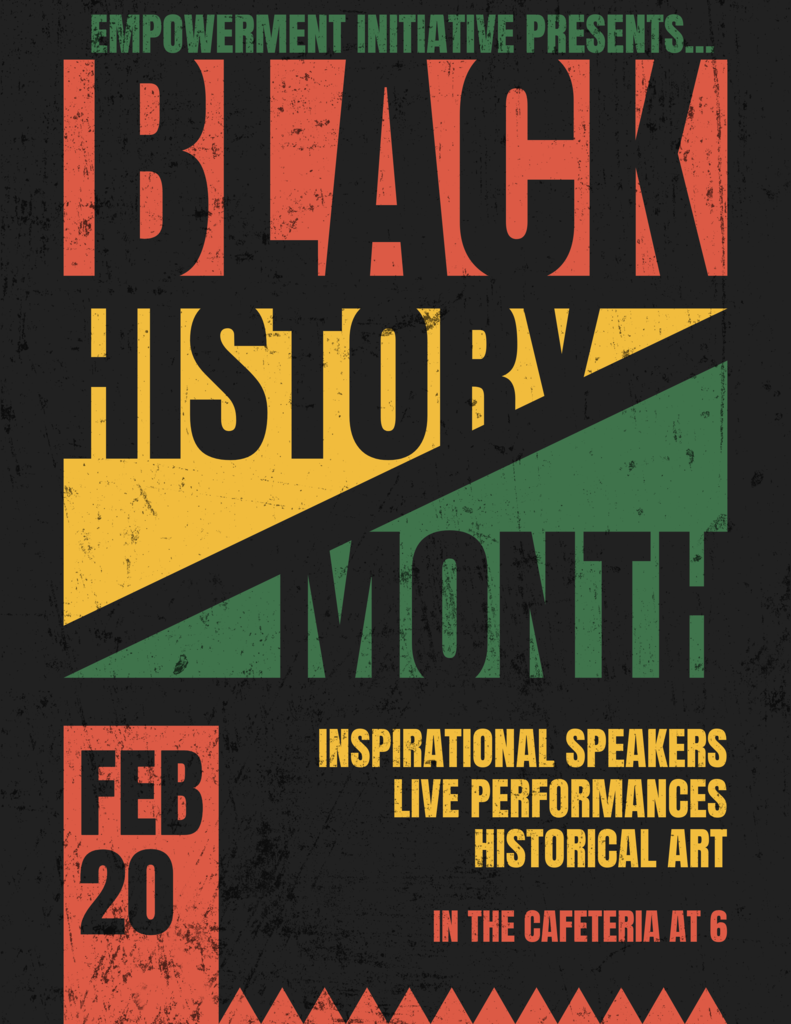 EMPOWERMENT INITIATIVE PRESENTS...

BLACK
HISTORY
MONTH

FEB
20

INSPIRATIONAL SPEAKERS
LIVE PERFORMANCES
HISTORICAL ART

IN THE CAFETERIA AT 6